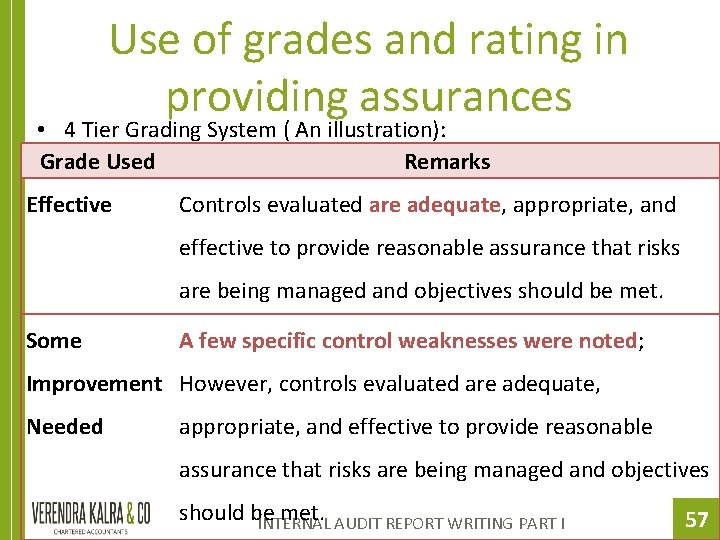 Use of grades and rating in providing assurances

• 4 Tier Grading System ( An illustration):

| Grade Used | Remarks |
|---|---|
| Effective | Controls evaluated are adequate, appropriate, and effective to provide reasonable assurance that risks are being managed and objectives should be met. |
| Some Improvement Needed | A few specific control weaknesses were noted; However, controls evaluated are adequate, appropriate, and effective to provide reasonable assurance that risks are being managed and objectives should be met. |

VERENDRA KALRA & CO
CHARTERED ACCOUNTANTS

INTERNAL AUDIT REPORT WRITING PART I

57